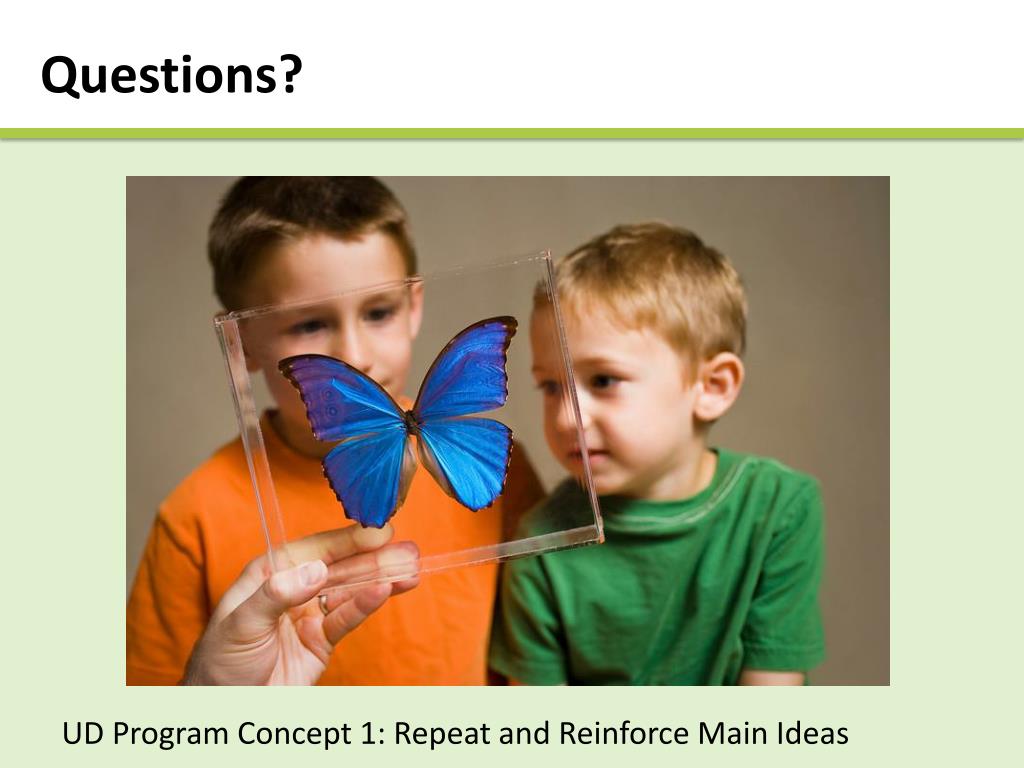 Questions?

UD Program Concept 1: Repeat and Reinforce Main Ideas